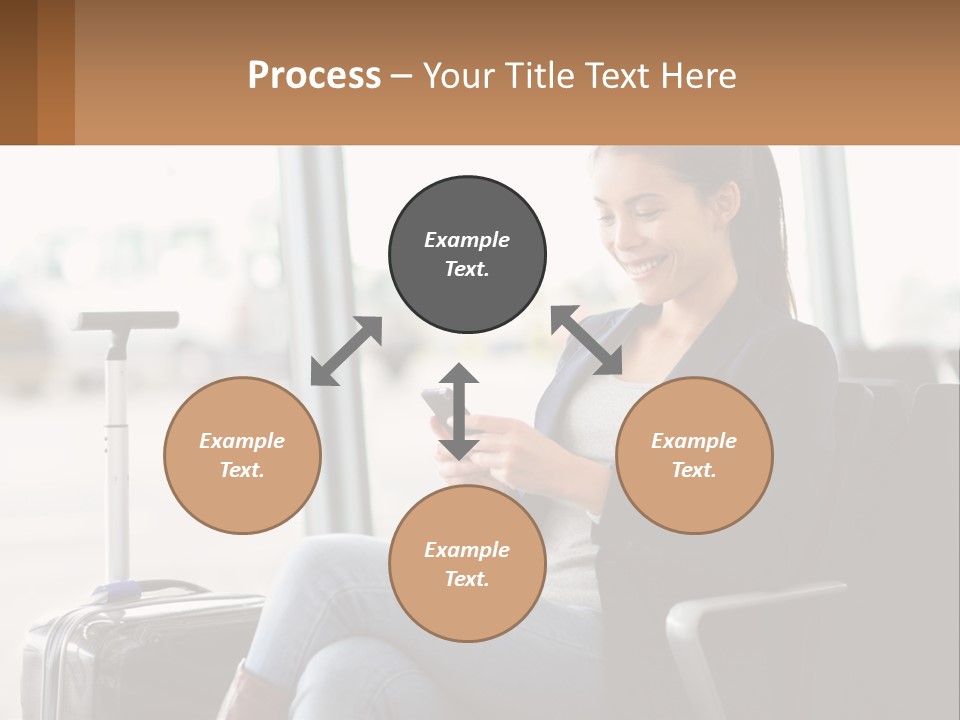 Process – Your Title Text Here

Example Text.

Example Text.

Example Text.

Example Text.